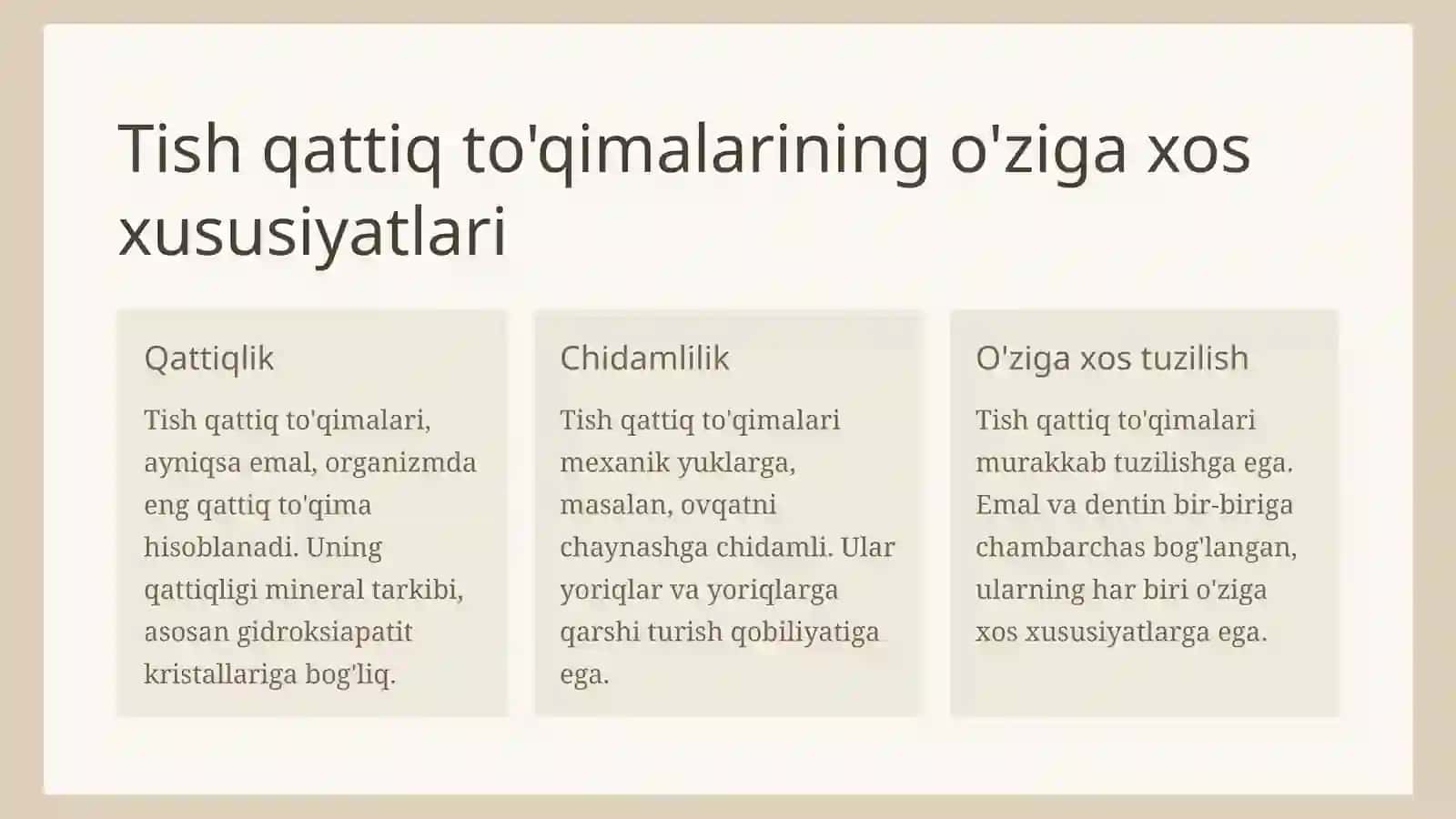 Tish qattiq to'qimalarining o'ziga xos xususiyatlari

Qattiqlik

Tish qattiq to'qimalari, ayniqsa emal, organizmda eng qattiq to'qima hisoblanadi. Uning qattiqligi mineral tarkibi, asosan gidroksiapatit kristallariga bog'liq.

Chidamlilik

Tish qattiq to'qimalari mexanik yuklarga, masalan, ovqatni chaynashga chidamli. Ular yoriqlar va yoriqlarga qarshi turish qobiliyatiga ega.

O'ziga xos tuzilish

Tish qattiq to'qimalari murakkab tuzilishga ega. Emal va dentin bir-biriga chambarchas bog'langan, ularning har biri o'ziga xos xususiyatlarga ega.